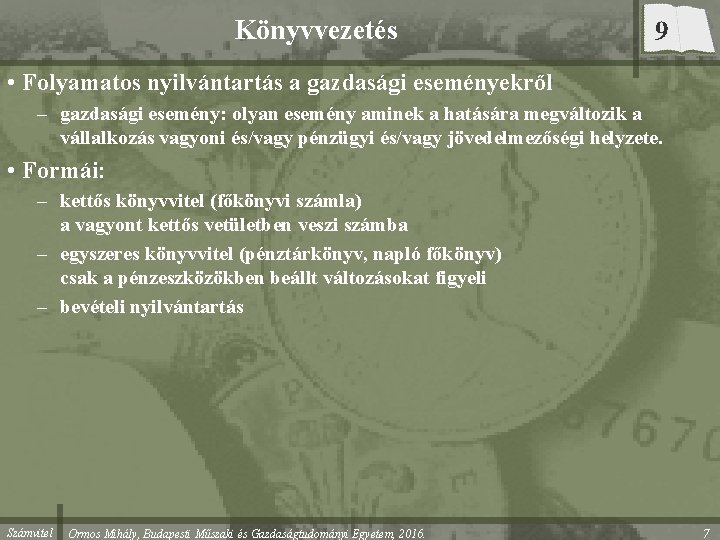 Könyvvezetés

9

• Folyamatos nyilvántartás a gazdasági eseményekről
– gazdasági esemény: olyan esemény aminek a hatására megváltozik a vállalkozás vagyoni és/vagy pénzügyi és/vagy jövedelmezőségi helyzete.

• Formái:
– kettős könyvvitel (főkönyvi számla)
a vagyont kettős vetületben veszi számba
– egyszeres könyvvitel (pénztárkönyv, napló főkönyv)
csak a pénzeszközökben beállt változásokat figyeli
– bevételi nyilvántartás

Számvitel Ormos Mihály, Budapesti Műszaki és Gazdaságtudományi Egyetem, 2016. 7